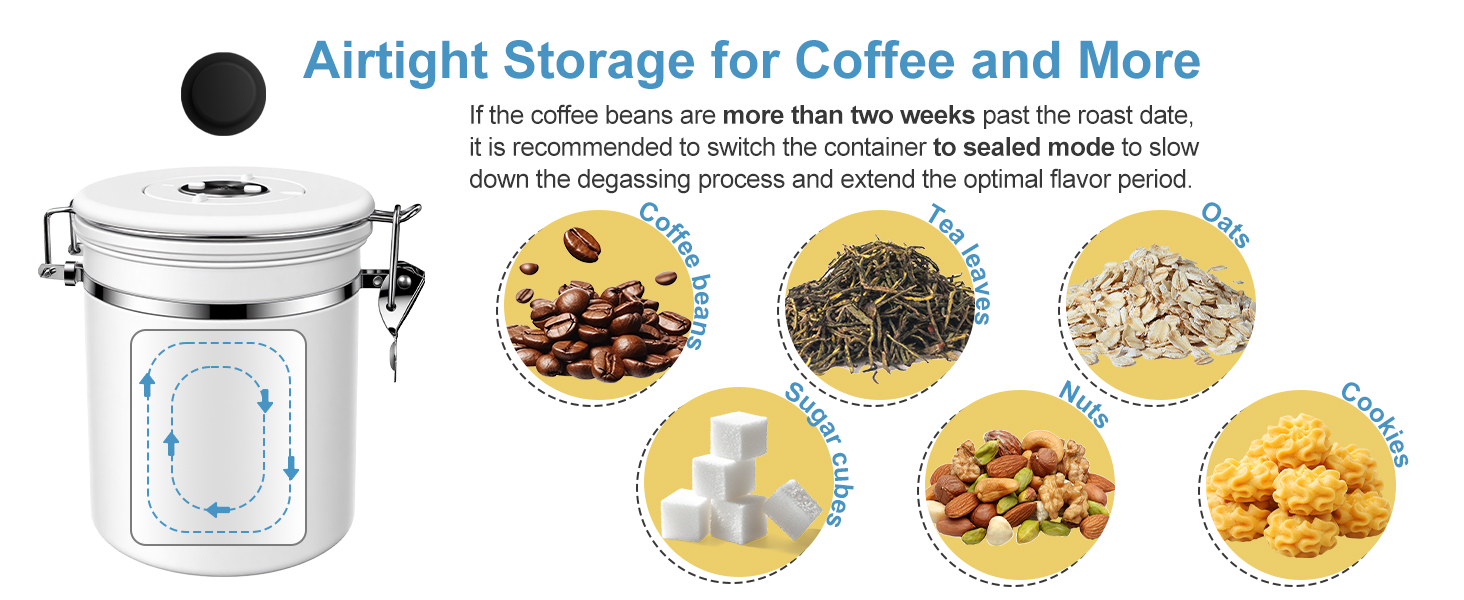 Airtight Storage for Coffee and More

If the coffee beans are more than two weeks past the roast date, it is recommended to switch the container to sealed mode to slow down the degassing process and extend the optimal flavor period.

Coffee beans

Tea leaves

Oats

Sugar cubes

Nuts

Cookies